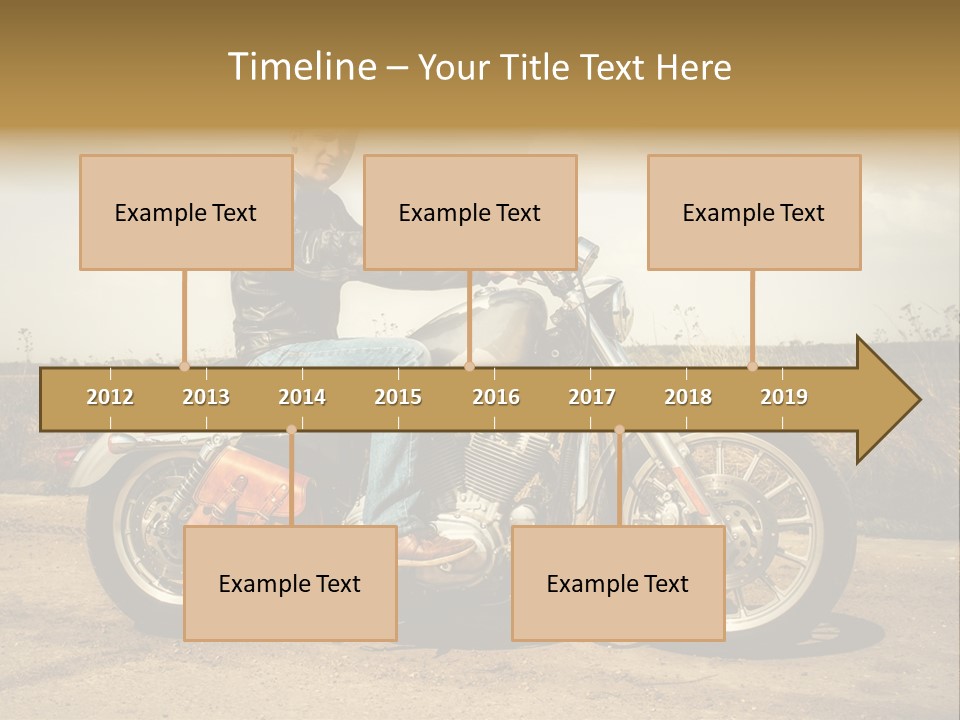 Timeline – Your Title Text Here

Example Text

Example Text

Example Text

2012 2013 2014 2015 2016 2017 2018 2019

Example Text

Example Text